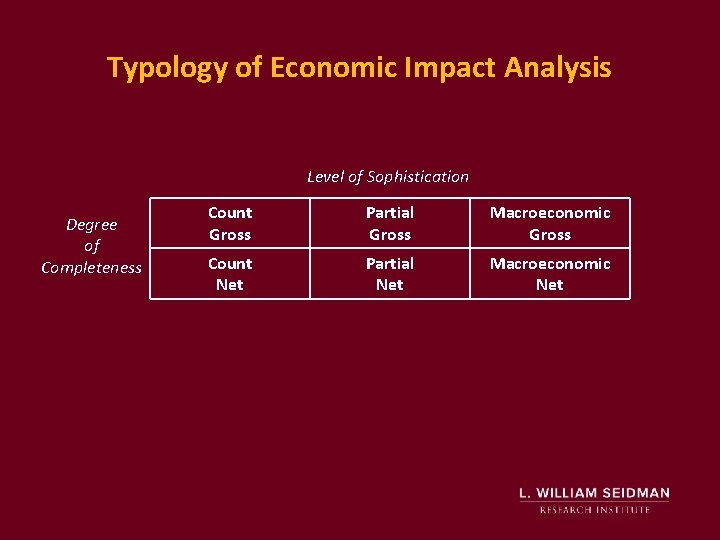 Typology of Economic Impact Analysis

Level of Sophistication

Degree of Completeness

| Count Gross | Partial Gross | Macroeconomic Gross |
|---|---|---|
| Count Net | Partial Net | Macroeconomic Net |

L. WILLIAM SEIDMAN
RESEARCH INSTITUTE